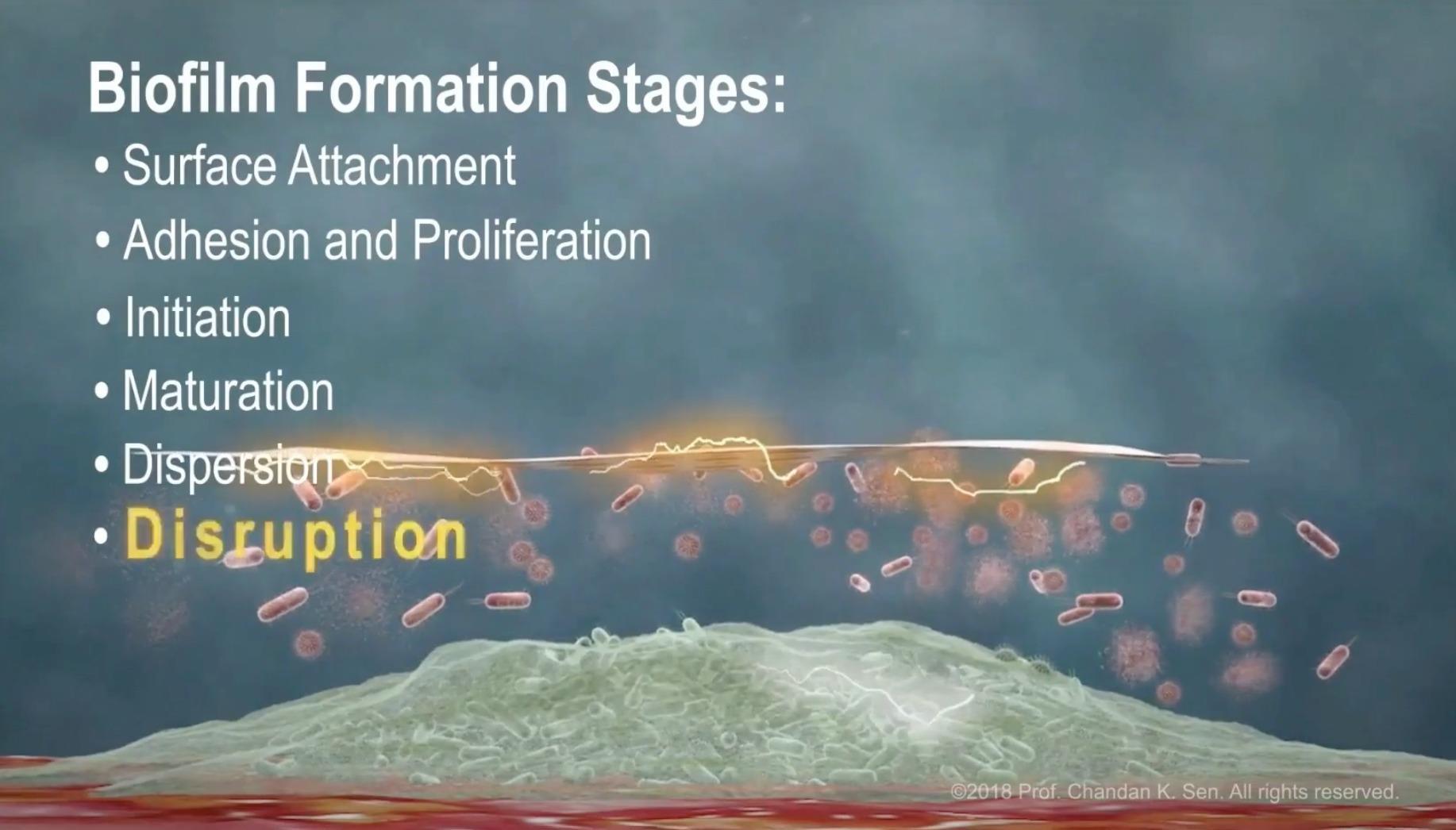 Biofilm Formation Stages:

• Surface Attachment
• Adhesion and Proliferation
• Initiation
• Maturation
• Dispersion
• Disruption

©2018 Prof. Chandan K. Sen. All rights reserved.